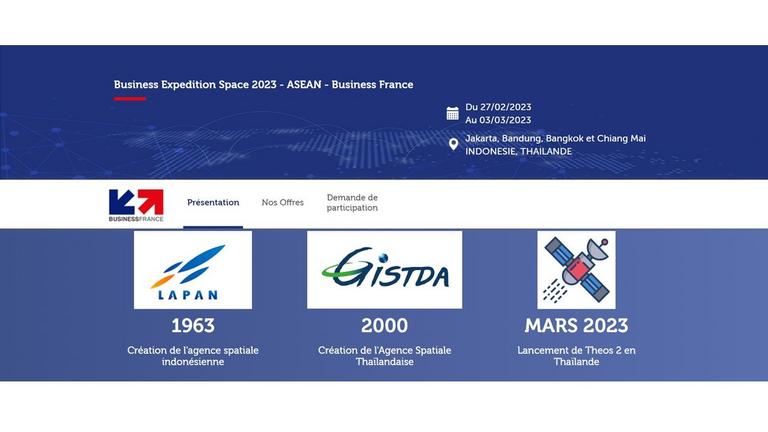 Business Expedition Space 2023 - ASEAN - Business France

Du 27/02/2023
Au 03/03/2023

Jakarta, Bandung, Bangkok et Chiang Mai
INDONESIE, THAILANDE

BUSINESSFRANCE

Présentation

Nos Offres

Demande de participation

LAPAN

1963

Création de l'agence spatiale indonésienne

GISTDA

2000

Création de l'Agence Spatiale Thaïlandaise

MARS 2023

Lancement de Theos 2 en Thaïlande